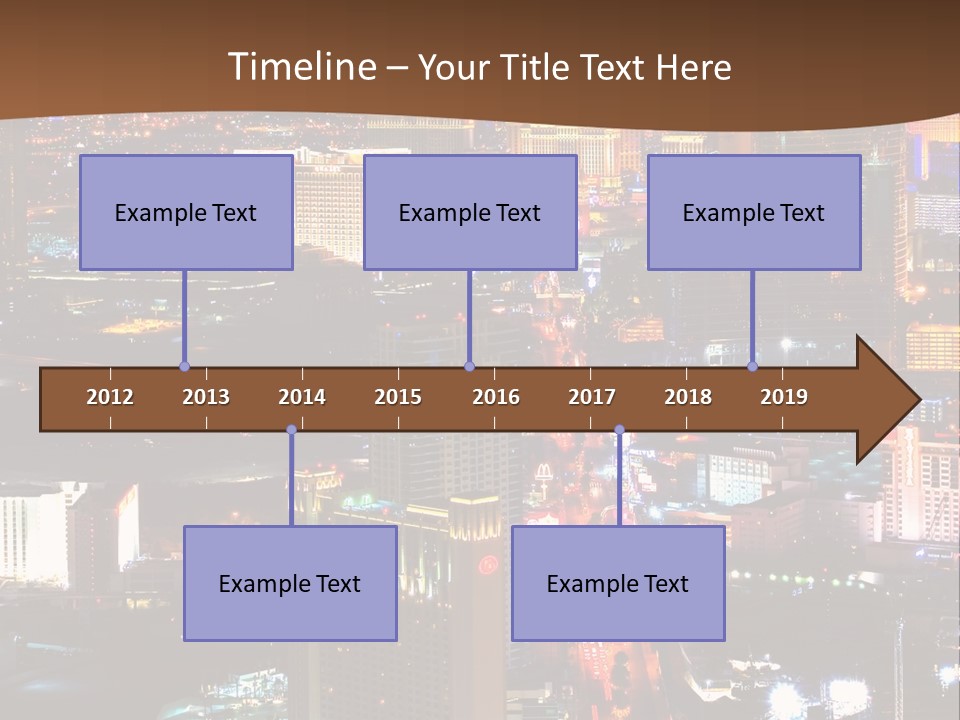 Timeline – Your Title Text Here

Example Text

Example Text

Example Text

2012 2013 2014 2015 2016 2017 2018 2019

Example Text

Example Text